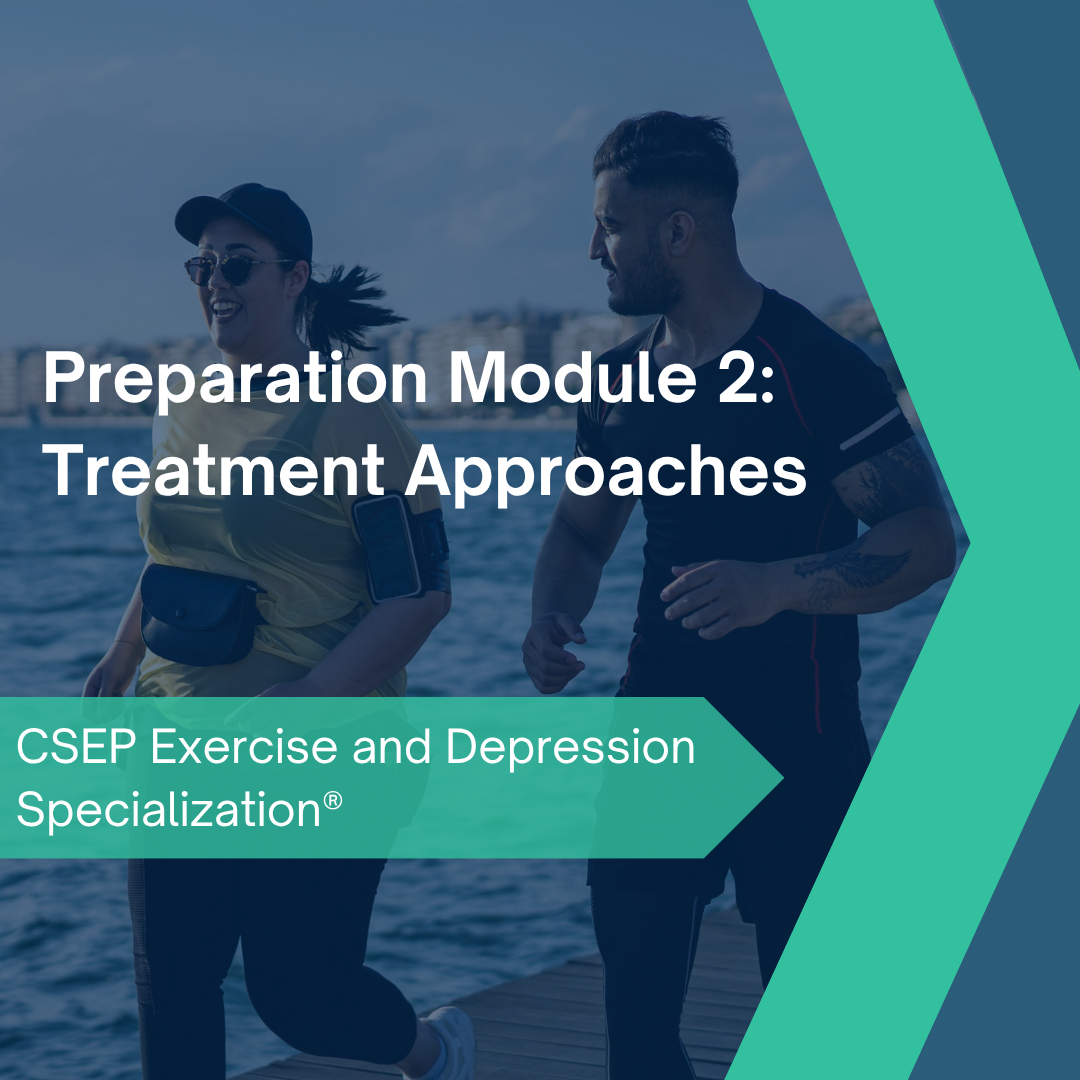 Preparation Module 2: Treatment Approaches

CSEP Exercise and Depression Specialization®